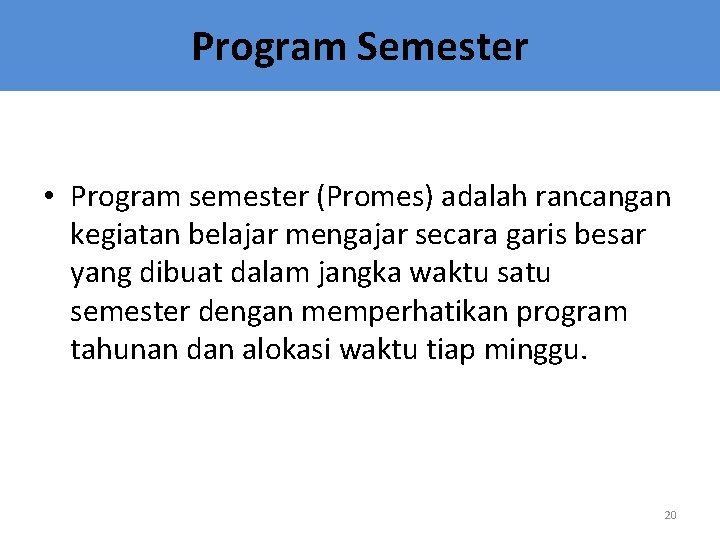 Program Semester

• Program semester (Promes) adalah rancangan kegiatan belajar mengajar secara garis besar yang dibuat dalam jangka waktu satu semester dengan memperhatikan program tahunan dan alokasi waktu tiap minggu.

20